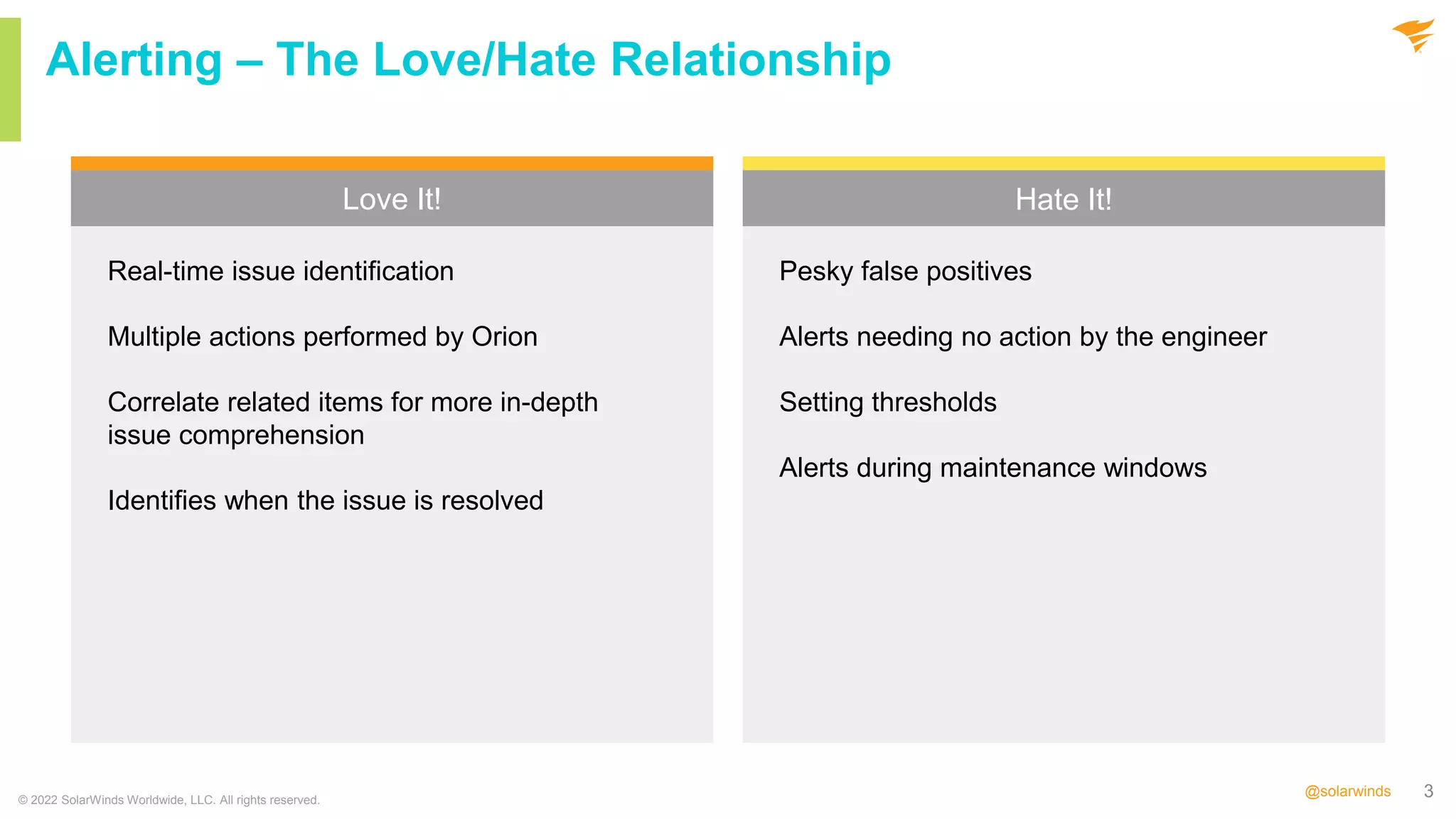 Alerting – The Love/Hate Relationship

Love It!

Real-time issue identification

Multiple actions performed by Orion

Correlate related items for more in-depth issue comprehension

Identifies when the issue is resolved

Hate It!

Pesky false positives

Alerts needing no action by the engineer

Setting thresholds

Alerts during maintenance windows

© 2022 SolarWinds Worldwide, LLC. All rights reserved.

@solarwinds

3